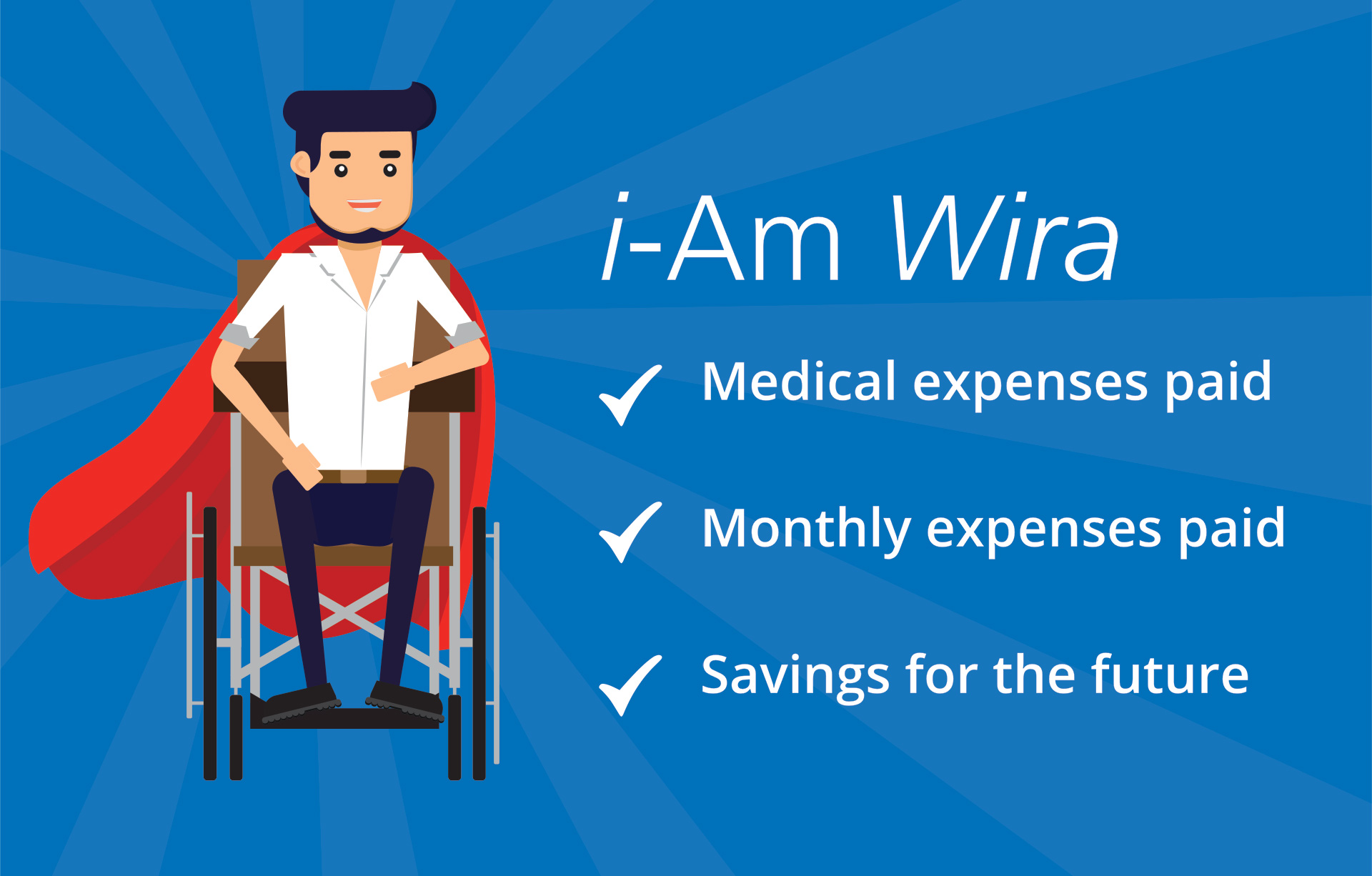 i-Am Wira

✓ Medical expenses paid

✓ Monthly expenses paid

✓ Savings for the future